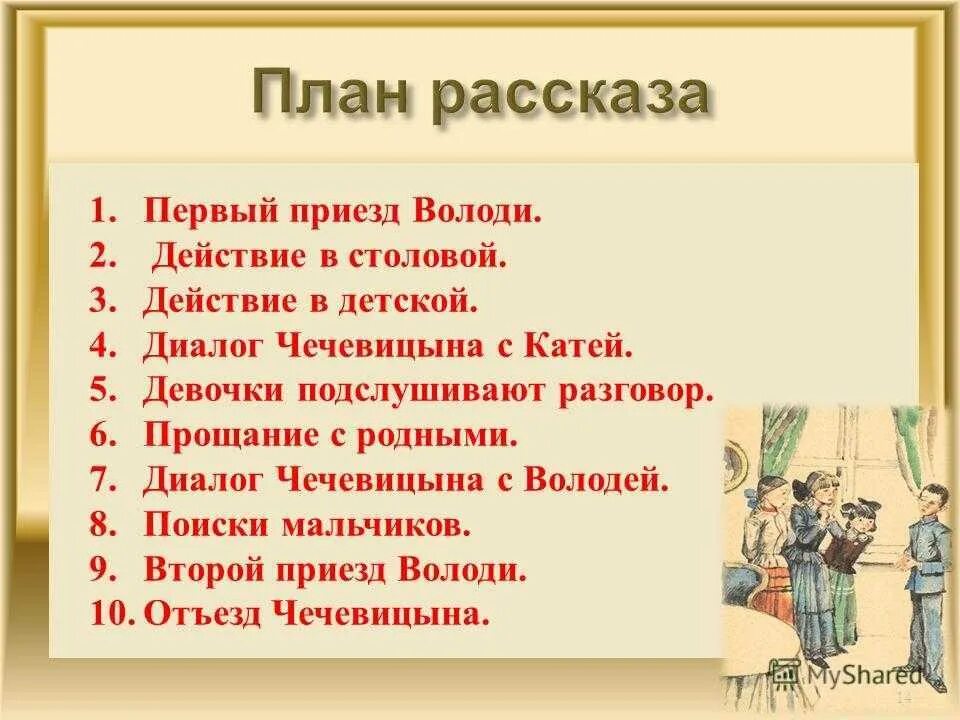 План рассказа

1. Первый приезд Володи.
2. Действие в столовой.
3. Действие в детской.
4. Диалог Чечевицына с Катей.
5. Девочки подслушивают разговор.
6. Прощание с родными.
7. Диалог Чечевицына с Володей.
8. Поиски мальчиков.
9. Второй приезд Володи.
10. Отъезд Чечевицына.

MyShared

14